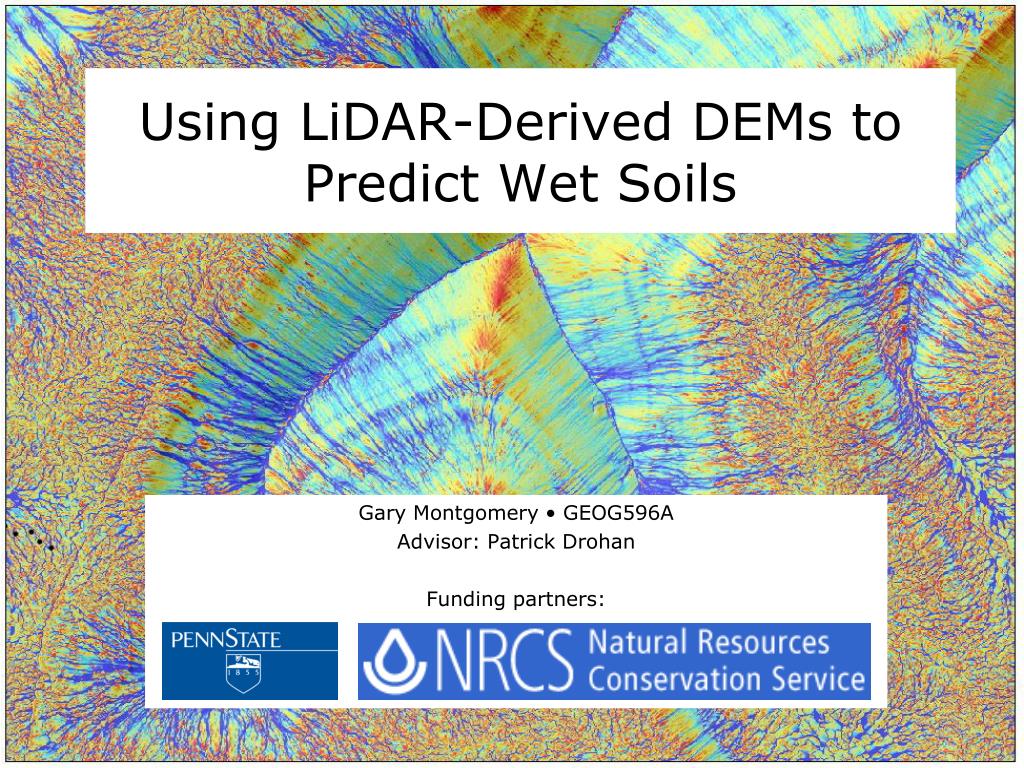 Using LiDAR-Derived DEMs to Predict Wet Soils

Gary Montgomery • GEOG596A
Advisor: Patrick Drohan

Funding partners:

PENNSTATE
1855

NRCS Natural Resources Conservation Service